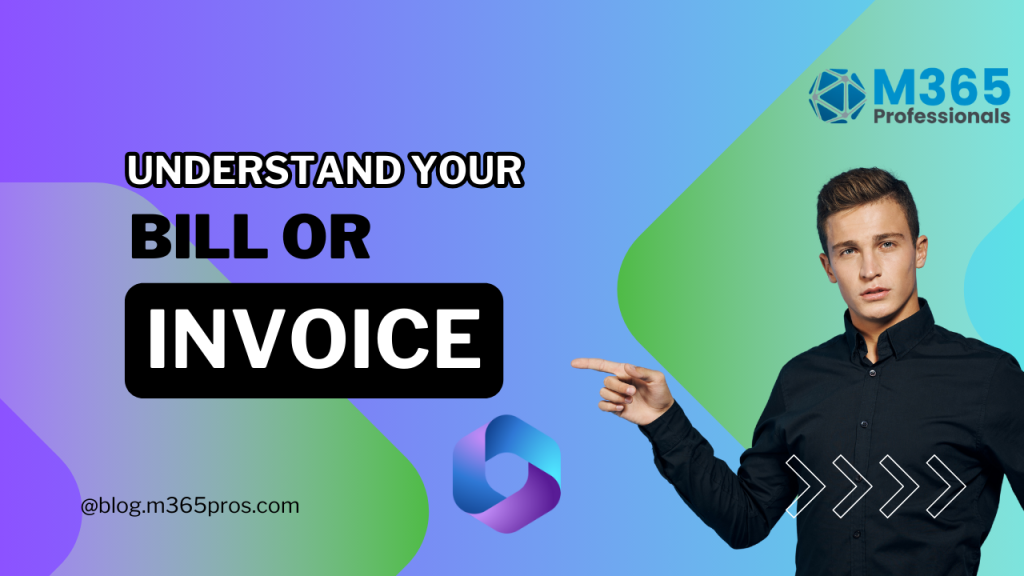 M365
Professionals

UNDERSTAND YOUR
BILL OR
INVOICE

@blog.m365pros.com